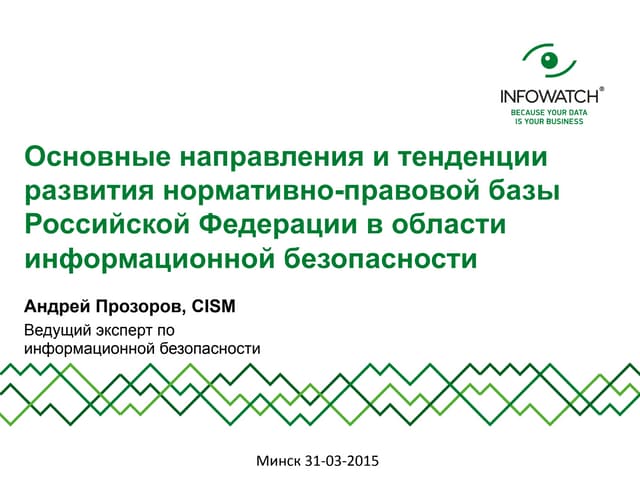 INFOWATCH®
BECAUSE YOUR DATA IS YOUR BUSINESS

Основные направления и тенденции развития нормативно-правовой базы Российской Федерации в области информационной безопасности

Андрей Прозоров, CISM

Ведущий эксперт по информационной безопасности

Минск 31-03-2015